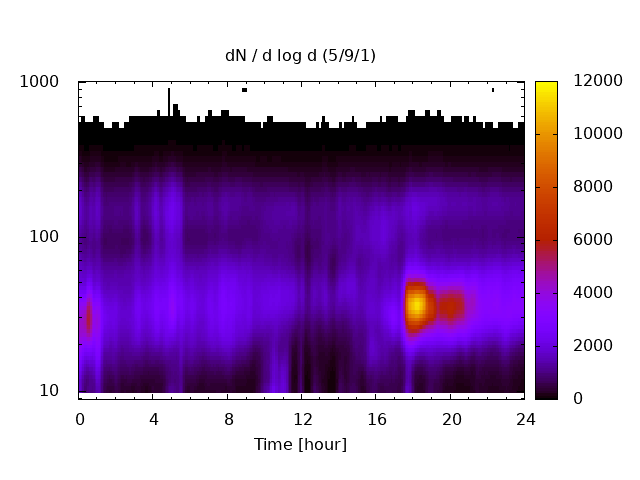 dN / d log d (5/9/1)

1000

100

10

0 4 8 12 16 20 24

Time [hour]

12000

10000

8000

6000

4000

2000

0